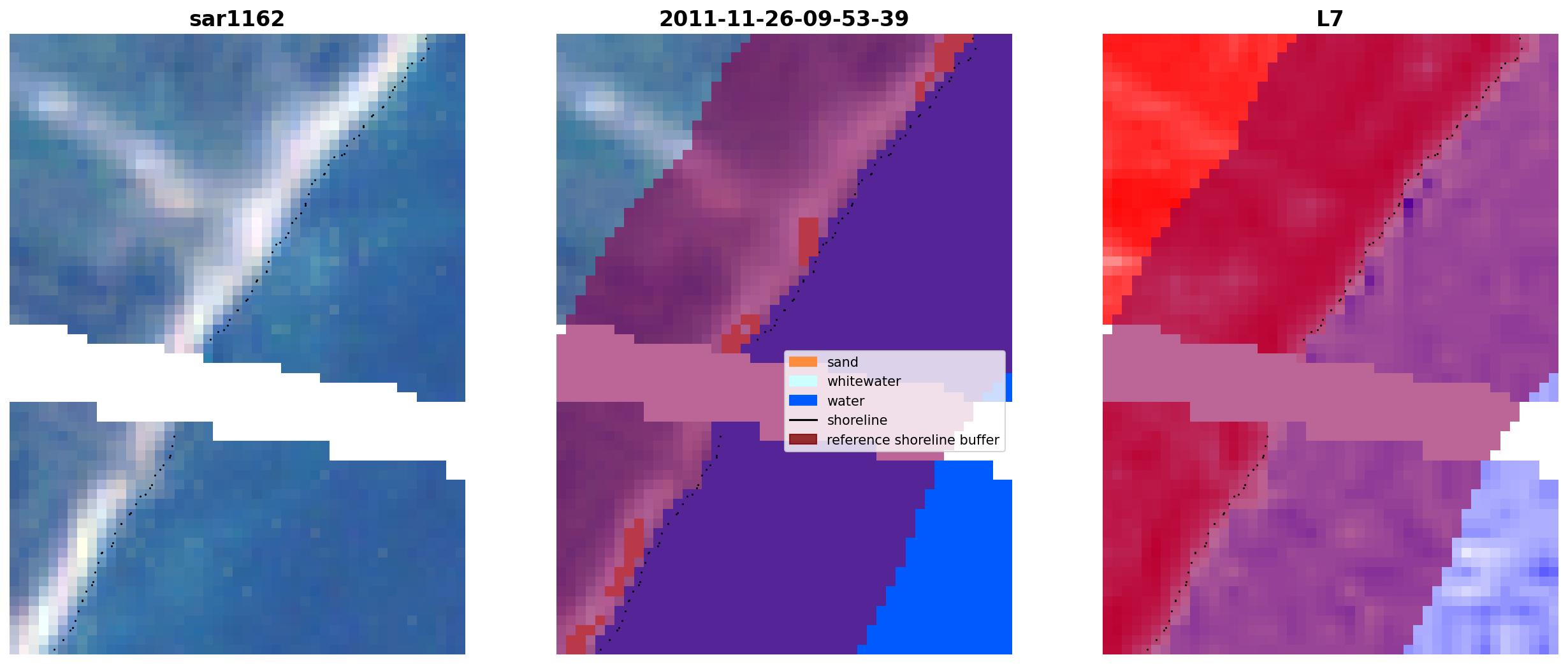 sar1162

2011-11-26-09-53-39

sand
whitewater
water
shoreline
reference shoreline buffer

L7